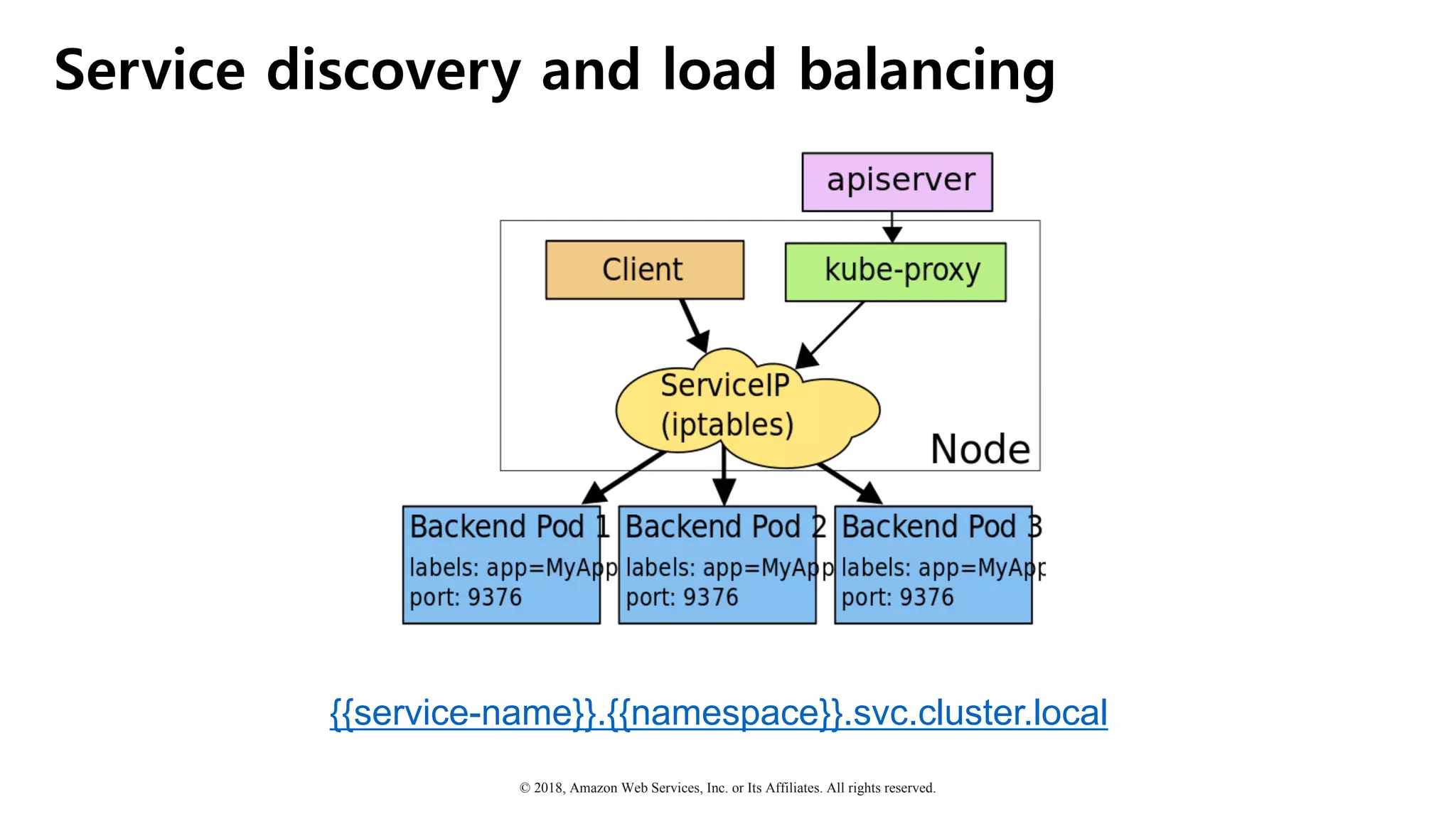 Service discovery and load balancing

apiserver

Client

kube-proxy

ServiceIP
(iptables)

Node

Backend Pod 1
labels: app=MyApp
port: 9376

Backend Pod 2
labels: app=MyApp
port: 9376

Backend Pod 3
labels: app=MyApp
port: 9376

{{service-name}}.{{namespace}}.svc.cluster.local

© 2018, Amazon Web Services, Inc. or Its Affiliates. All rights reserved.